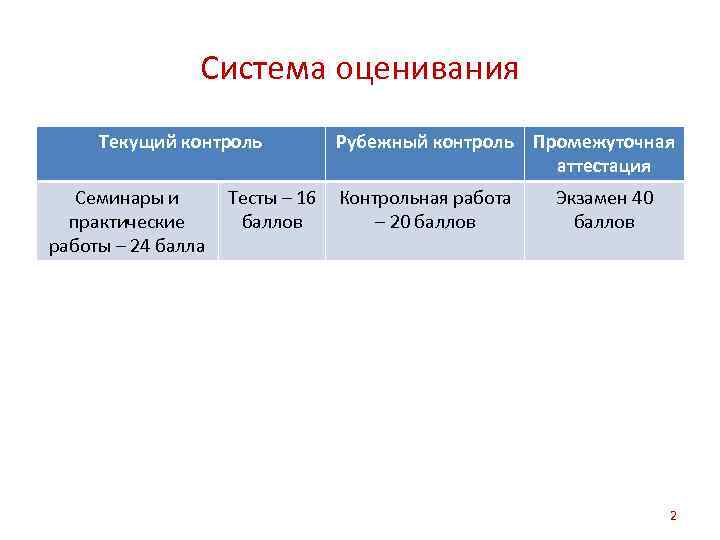 Система оценивания

| Текущий контроль | | Рубежный контроль | Промежуточная аттестация |
|---|---|---|---|
| Семинары и практические работы – 24 балла | Тесты – 16 баллов | Контрольная работа – 20 баллов | Экзамен 40 баллов |

2